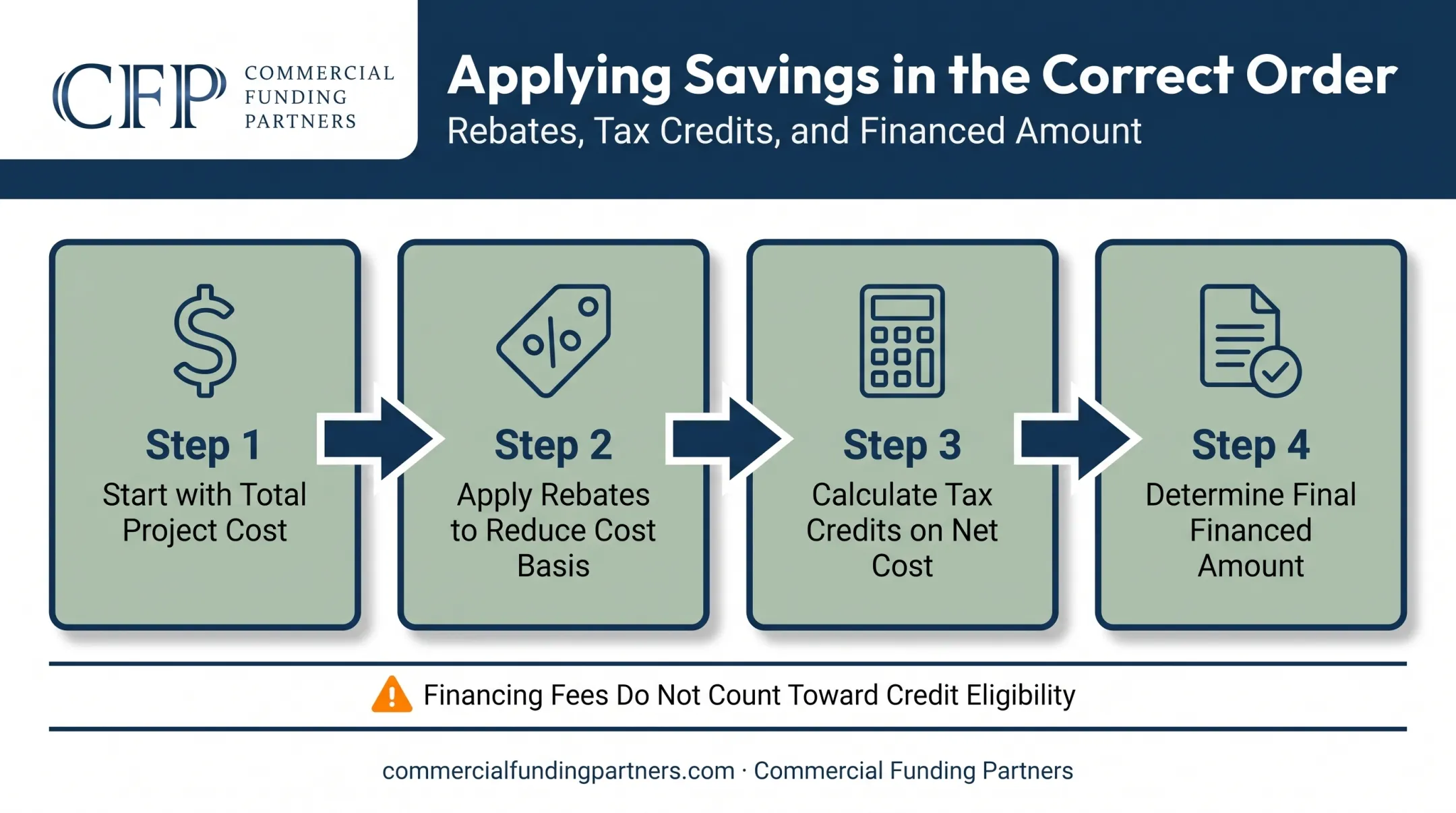 CFP COMMERCIAL FUNDING PARTNERS

Applying Savings in the Correct Order
Rebates, Tax Credits, and Financed Amount

Step 1
Start with Total Project Cost

Step 2
Apply Rebates to Reduce Cost Basis

Step 3
Calculate Tax Credits on Net Cost

Step 4
Determine Final Financed Amount

Financing Fees Do Not Count Toward Credit Eligibility

commercialfundingpartners.com · Commercial Funding Partners